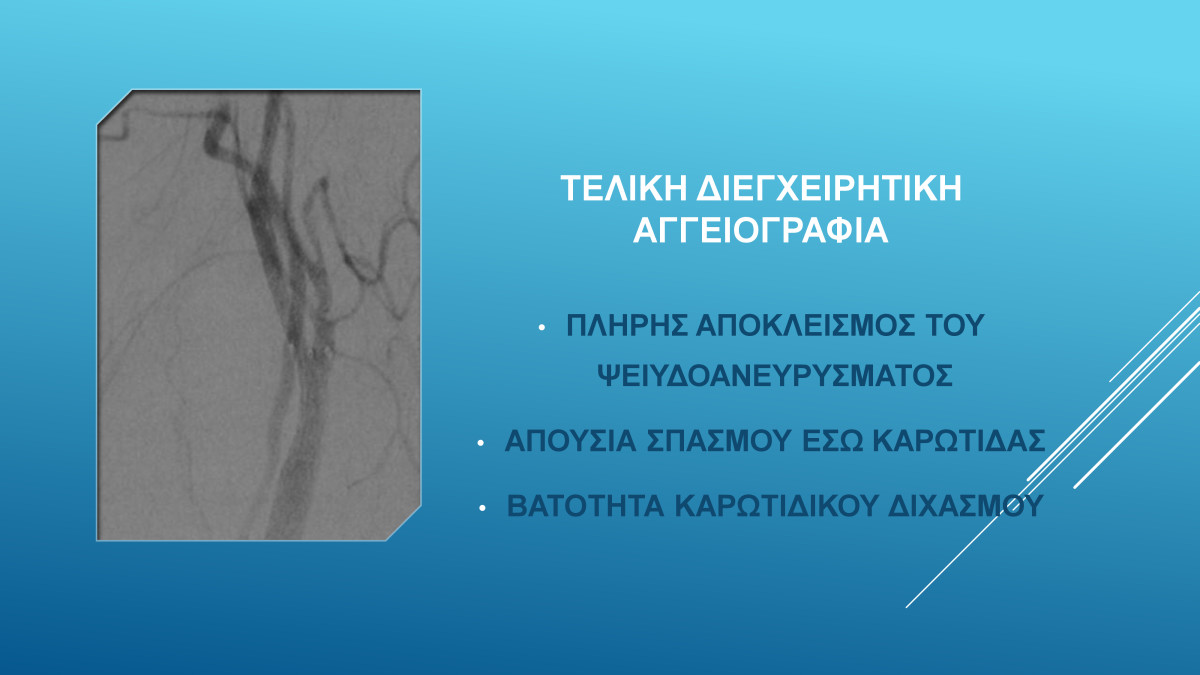 ΤΕΛΙΚΗ ΔΙΕΓΧΕΙΡΗΤΙΚΗ ΑΓΓΕΙΟΓΡΑΦΙΑ

• ΠΛΗΡΗΣ ΑΠΟΚΛΕΙΣΜΟΣ ΤΟΥ ΨΕΙΥΔΟΑΝΕΥΡΥΣΜΑΤΟΣ

• ΑΠΟΥΣΙΑ ΣΠΑΣΜΟΥ ΕΣΩ ΚΑΡΩΤΙΔΑΣ

• ΒΑΤΟΤΗΤΑ ΚΑΡΩΤΙΔΙΚΟΥ ΔΙΧΑΣΜΟΥ